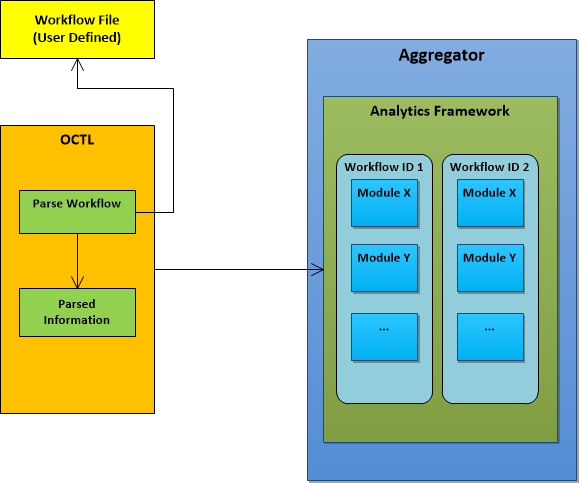 Workflow File
(User Defined)

OCTL

Parse Workflow

Parsed Information

Aggregator

Analytics Framework

Workflow ID 1

Module X

Module Y

...

Workflow ID 2

Module X

Module Y

...